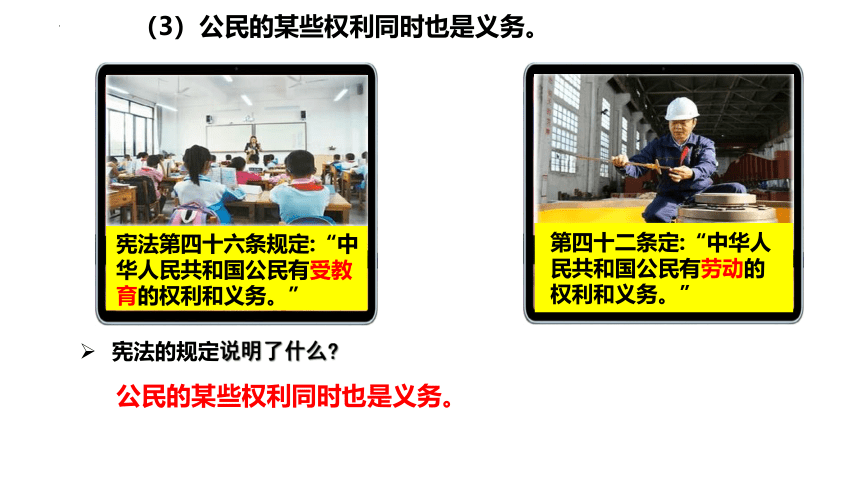 （3）公民的某些权利同时也是义务。

宪法第四十六条规定:“中华人民共和国公民有受教育的权利和义务。”

第四十二条定:“中华人民共和国公民有劳动的权利和义务。”

➢ 宪法的规定说明了什么?

公民的某些权利同时也是义务。